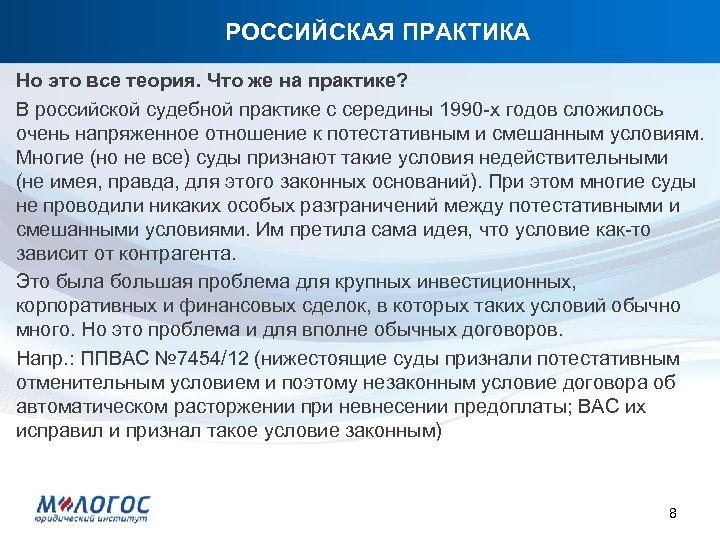 РОССИЙСКАЯ ПРАКТИКА

Но это все теория. Что же на практике?

В российской судебной практике с середины 1990-х годов сложилось очень напряженное отношение к потестативным и смешанным условиям. Многие (но не все) суды признают такие условия недействительными (не имея, правда, для этого законных оснований). При этом многие суды не проводили никаких особых разграничений между потестативными и смешанными условиями. Им претила сама идея, что условие как-то зависит от контрагента.

Это была большая проблема для крупных инвестиционных, корпоративных и финансовых сделок, в которых таких условий обычно много. Но это проблема и для вполне обычных договоров.

Напр.: ППВАС №7454/12 (нижестоящие суды признали потестативным отменительным условием и поэтому незаконным условие договора об автоматическом расторжении при невнесении предоплаты; ВАС их исправил и признал такое условие законным)

М-ЛОГОС
юридический институт

8